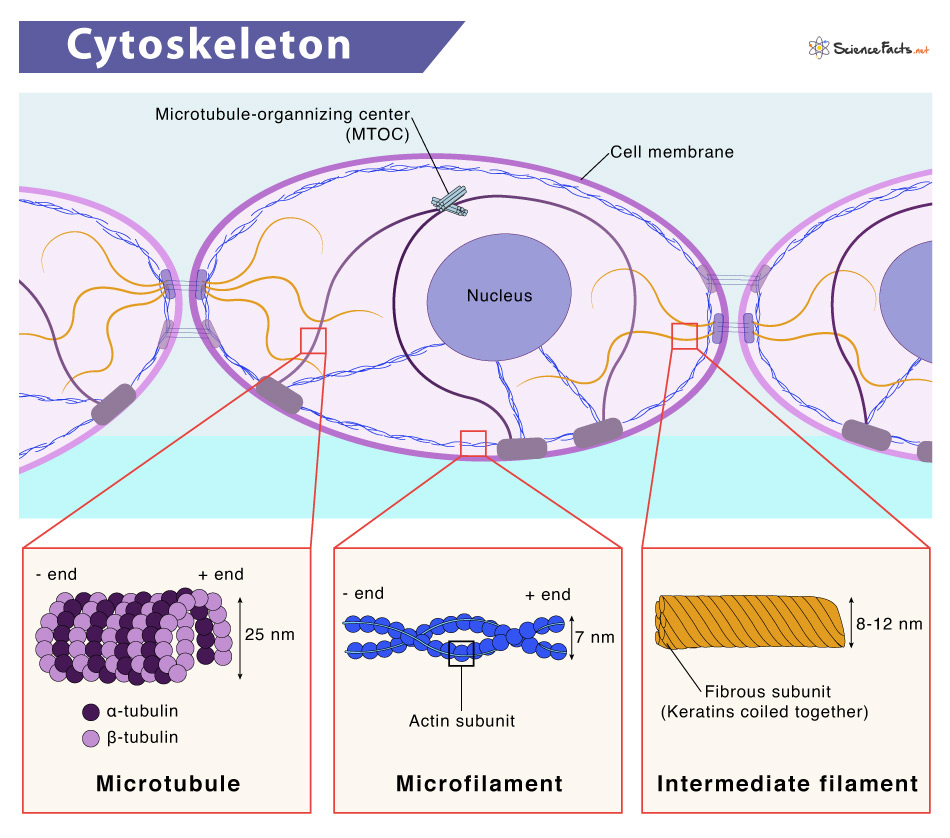 Cytoskeleton

ScienceFacts.net

Microtubule-organnizing center (MTOC)

Cell membrane

Nucleus

- end

+ end

25 nm

α-tubulin

β-tubulin

Microtubule

- end

+ end

7 nm

Actin subunit

Microfilament

8-12 nm

Fibrous subunit (Keratins coiled together)

Intermediate filament